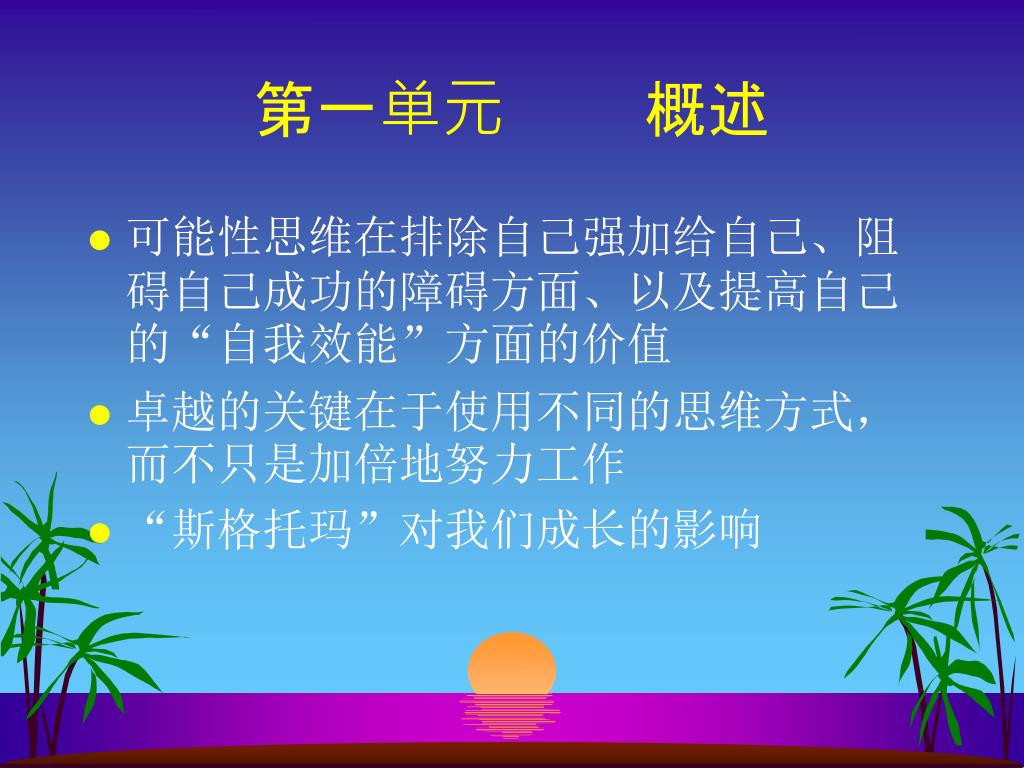 第一单元　　概述

● 可能性思维在排除自己强加给自己、阻碍自己成功的障碍方面、以及提高自己的“自我效能”方面的价值

● 卓越的关键在于使用不同的思维方式，而不只是加倍地努力工作

● “斯格托玛”对我们成长的影响